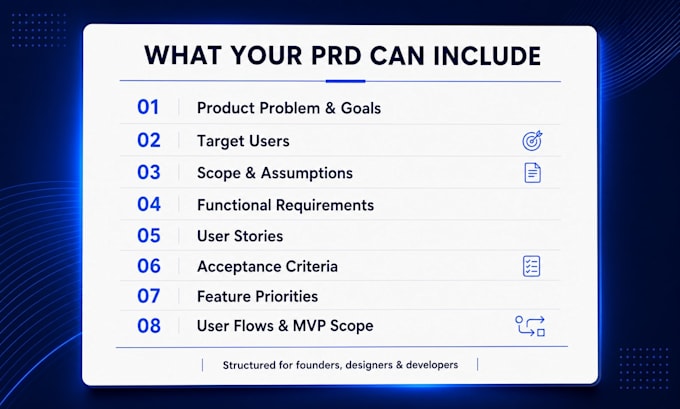 WHAT YOUR PRD CAN INCLUDE

01 Product Problem & Goals
02 Target Users
03 Scope & Assumptions
04 Functional Requirements
05 User Stories
06 Acceptance Criteria
07 Feature Priorities
08 User Flows & MVP Scope

Structured for founders, designers & developers